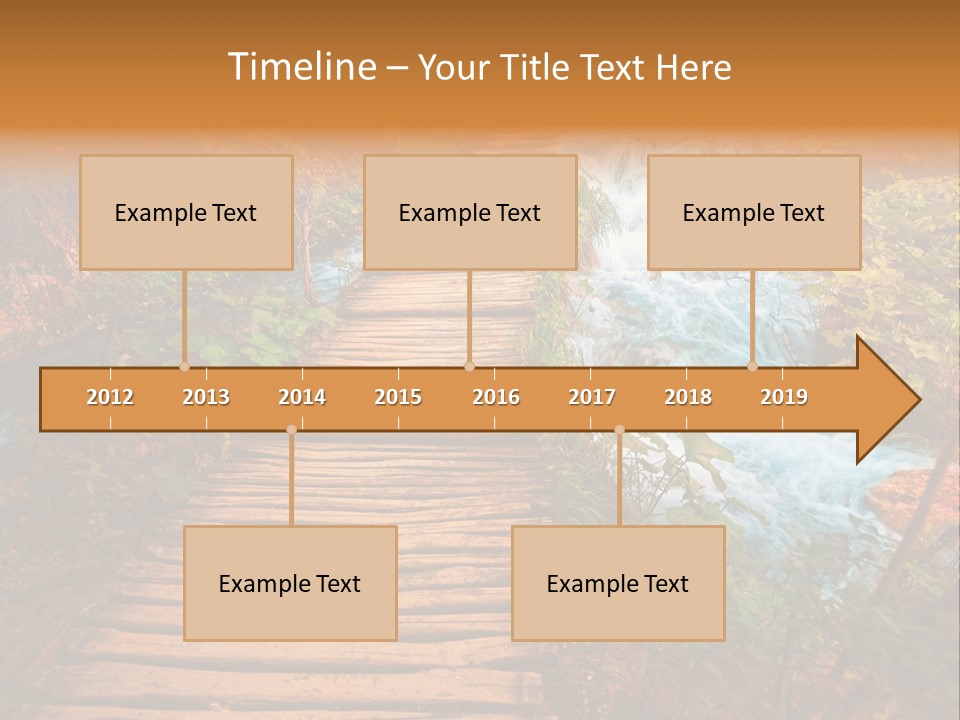 Timeline – Your Title Text Here

Example Text

Example Text

Example Text

2012 2013 2014 2015 2016 2017 2018 2019

Example Text

Example Text